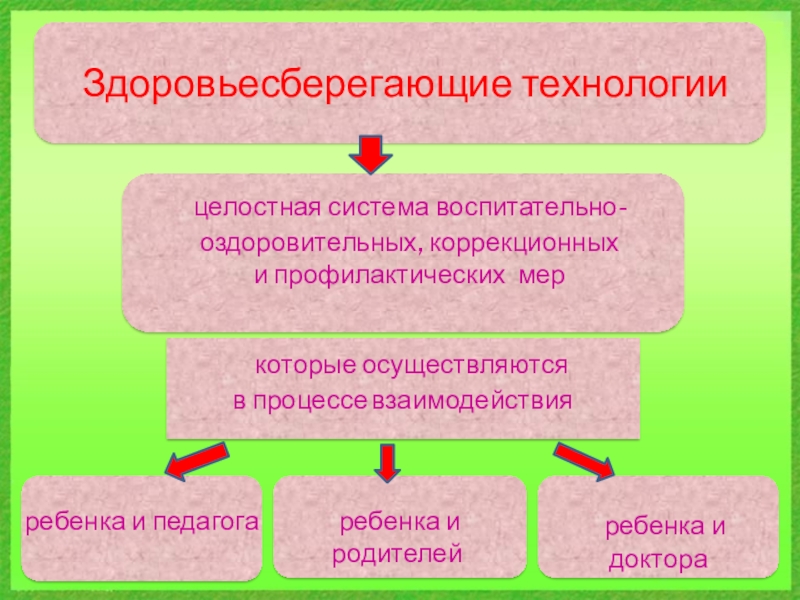 Здоровьесберегающие технологии

целостная система воспитательно-оздоровительных, коррекционных и профилактических мер

которые осуществляются в процессе взаимодействия

ребенка и педагога

ребенка и родителей

ребенка и доктора